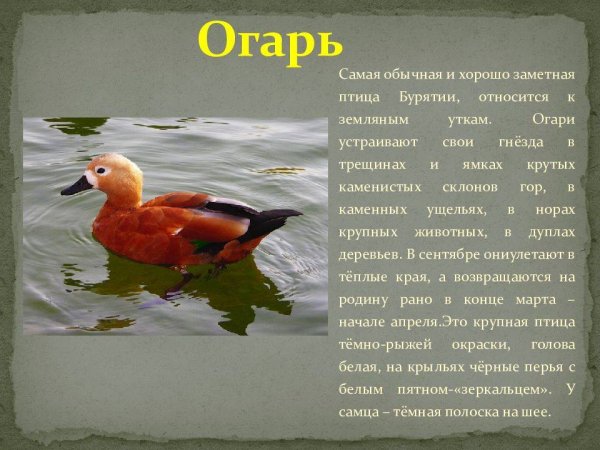 Огарь

Самая обычная и хорошо заметная птица Бурятии, относится к земляным уткам. Огари устраивают свои гнёзда в трещинах и ямках крутых каменистых склонов гор, в каменных ущельях, в норах крупных животных, в дуплах деревьев. В сентябре ониулетают в тёплые края, а возвращаются на родину рано в конце марта – начале апреля.Это крупная птица тёмно-рыжей окраски, голова белая, на крыльях чёрные перья с белым пятном-«зеркальцем». У самца – тёмная полоска на шее.